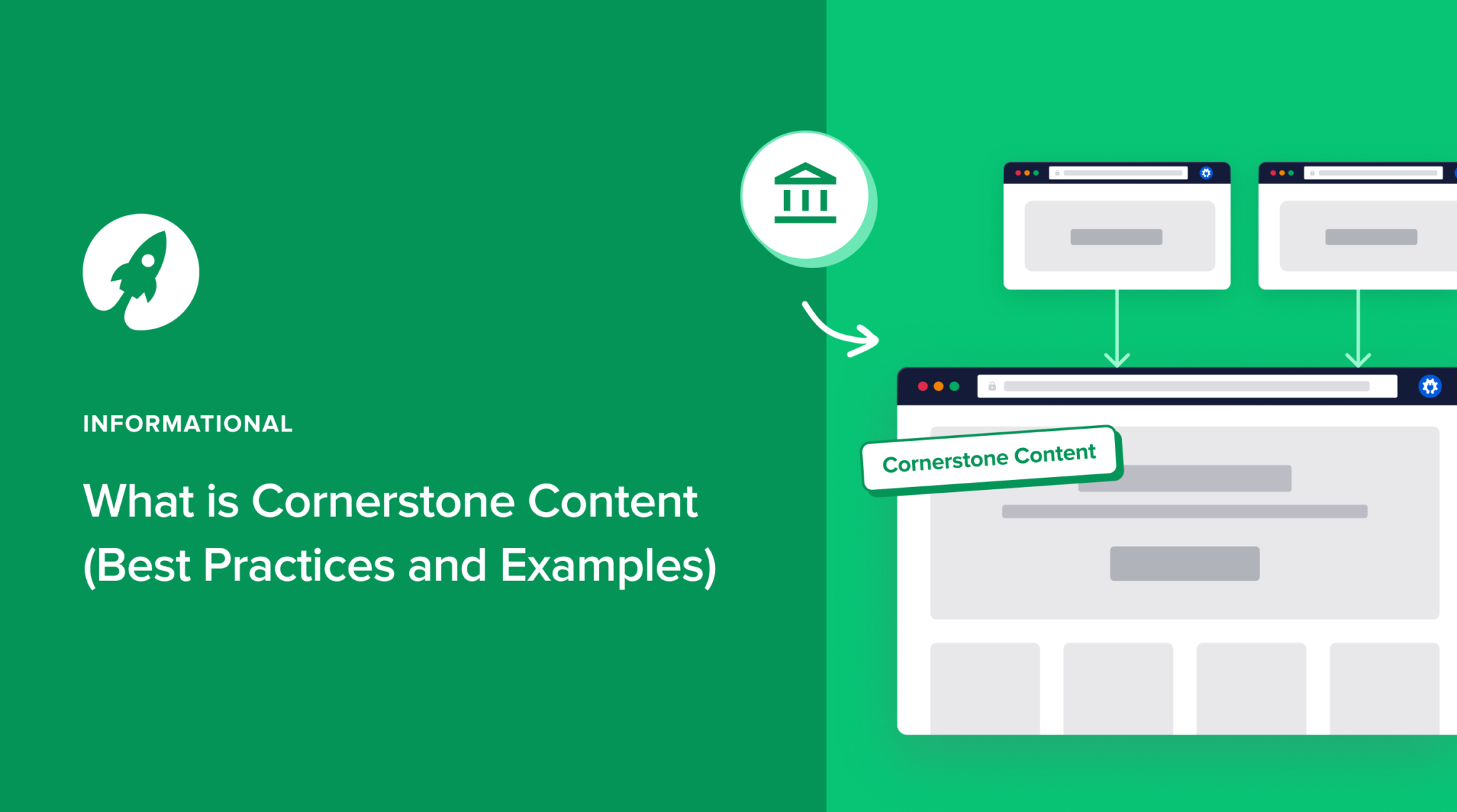 INFORMATIONAL

What is Cornerstone Content (Best Practices and Examples)

Cornerstone Content